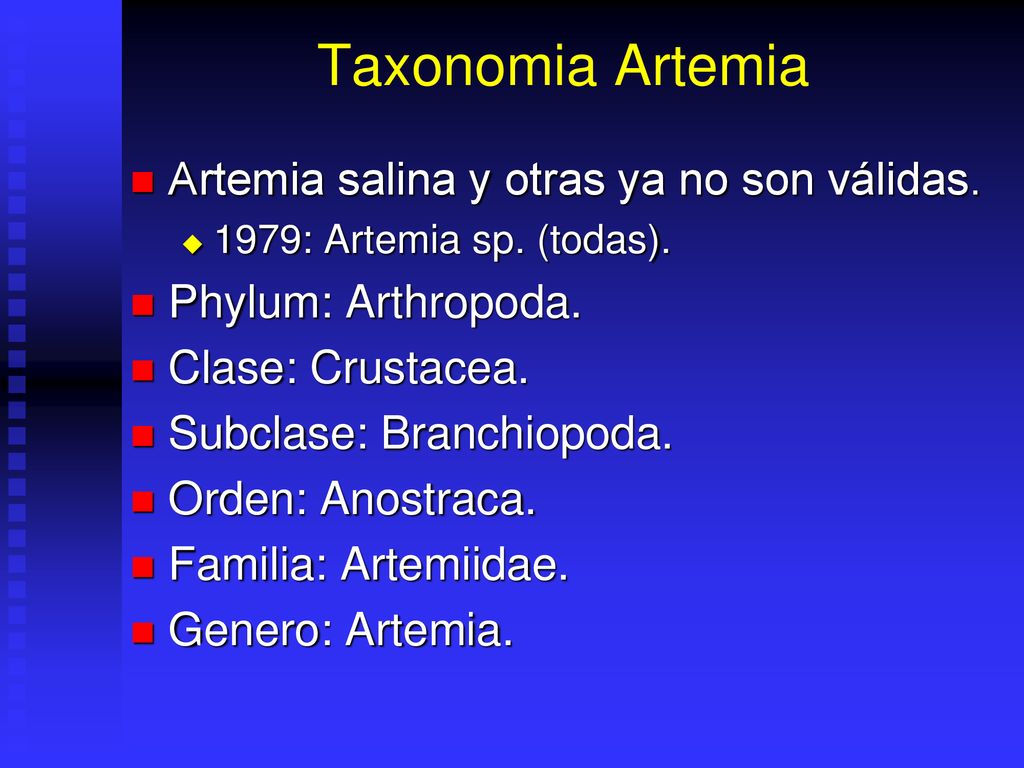 Taxonomia Artemia

Artemia salina y otras ya no son válidas.
1979: Artemia sp. (todas).
Phylum: Arthropoda.
Clase: Crustacea.
Subclase: Branchiopoda.
Orden: Anostraca.
Familia: Artemiidae.
Genero: Artemia.